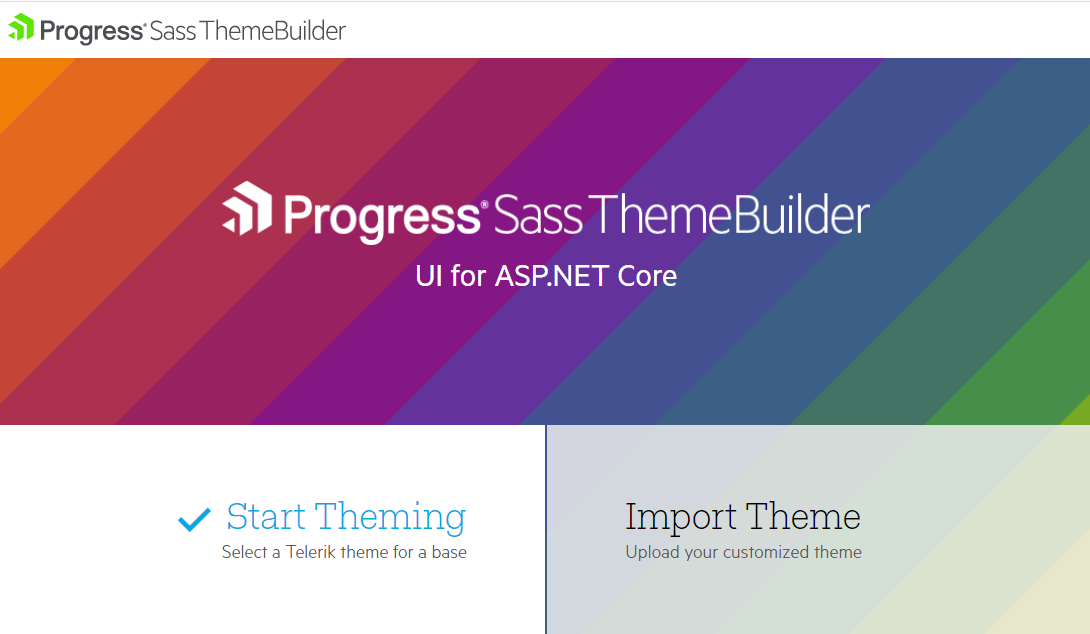 Progress® Sass ThemeBuilder

Progress® Sass ThemeBuilder

UI for ASP.NET Core

Start Theming
Select a Telerik theme for a base

Import Theme
Upload your customized theme